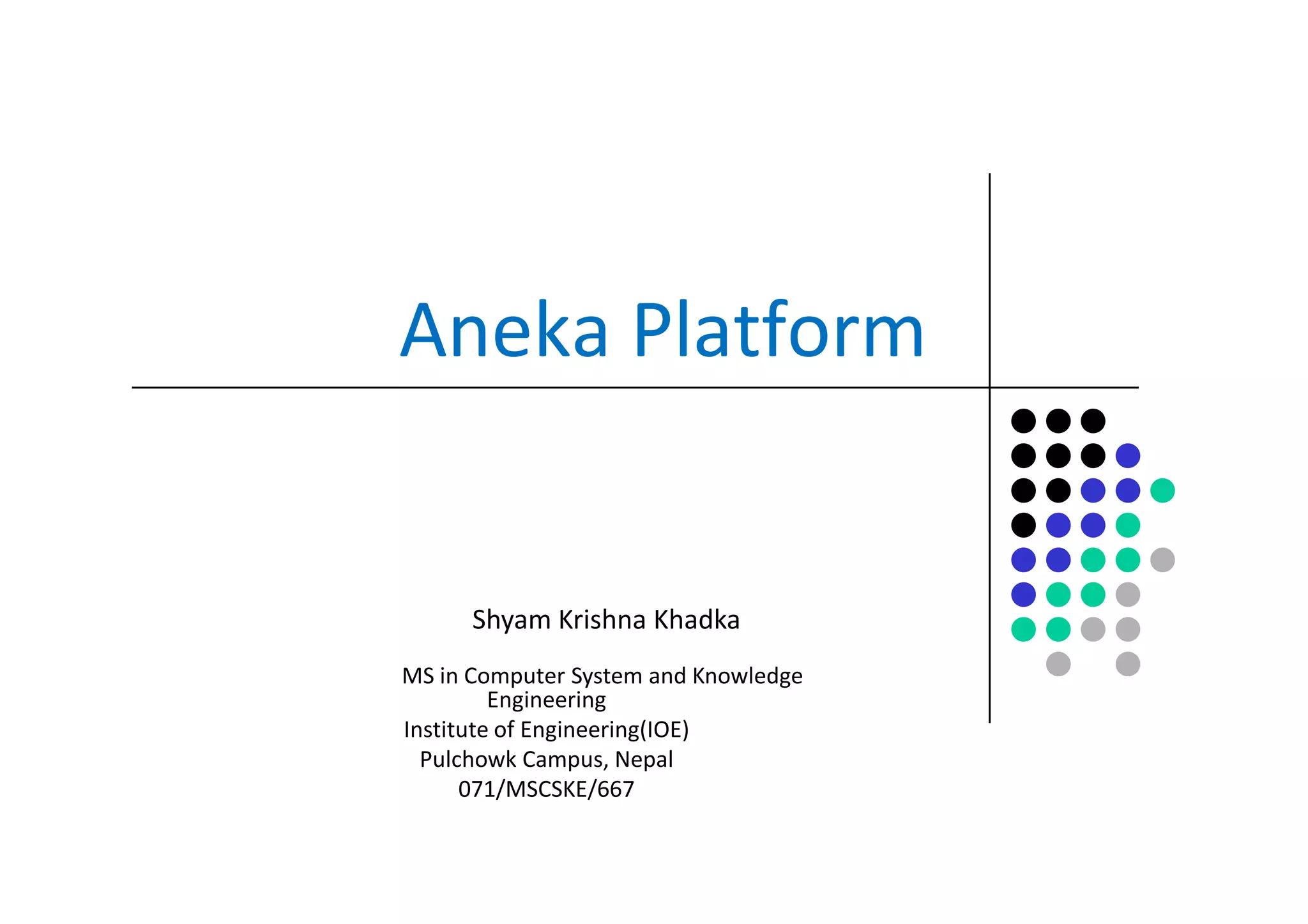 Aneka Platform

Shyam Krishna Khadka

MS in Computer System and Knowledge Engineering
Institute of Engineering(IOE)
Pulchowk Campus, Nepal
071/MSCSKE/667